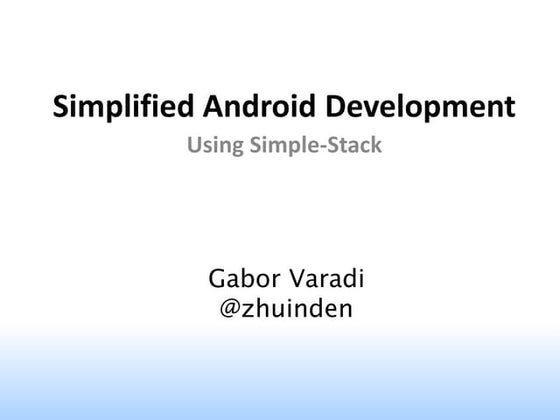 Simplified Android Development

Using Simple-Stack

Gabor Varadi
@zhuinden